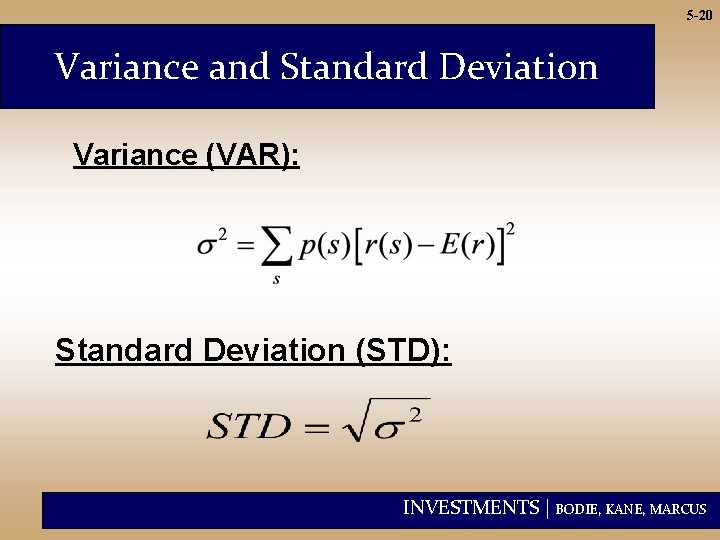 5-20

Variance and Standard Deviation

Variance (VAR):

$\sigma^2 = \sum_s p(s)\left[r(s) - E(r)\right]^2$

Standard Deviation (STD):

$STD = \sqrt{\sigma^2}$

INVESTMENTS | BODIE, KANE, MARCUS